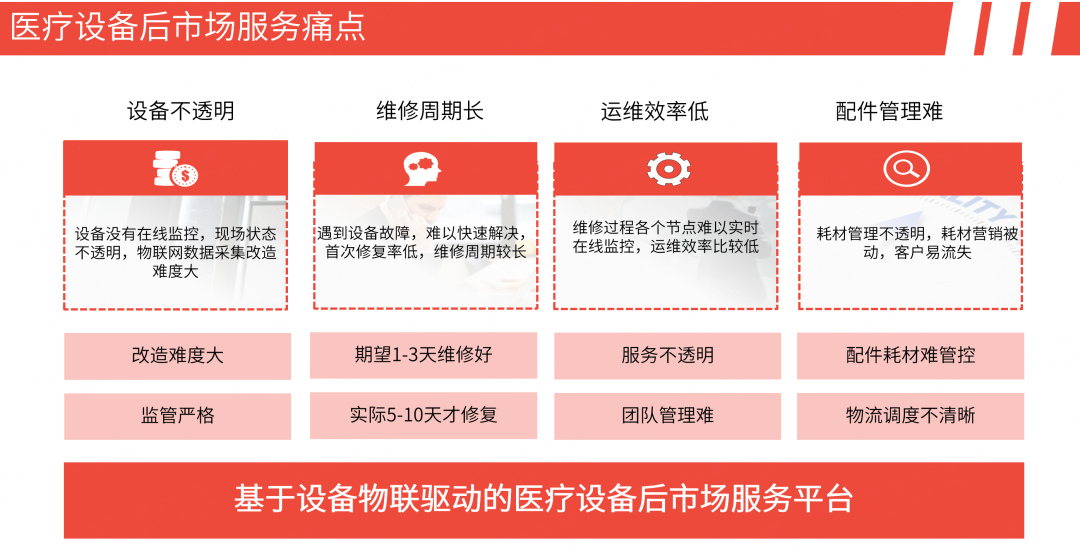 医疗设备后市场服务痛点

设备不透明

设备没有在线监控，现场状态不透明，物联网数据采集改造难度大

改造难度大

监管严格

维修周期长

遇到设备故障，难以快速解决，首次修复率低，维修周期较长

期望1-3天维修好

实际5-10天才修复

运维效率低

维修过程各个节点难以实时在线监控，运维效率比较低

服务不透明

团队管理难

配件管理难

耗材管理不透明，耗材营销被动，客户易流失

配件耗材难管控

物流调度不清晰

基于设备物联驱动的医疗设备后市场服务平台